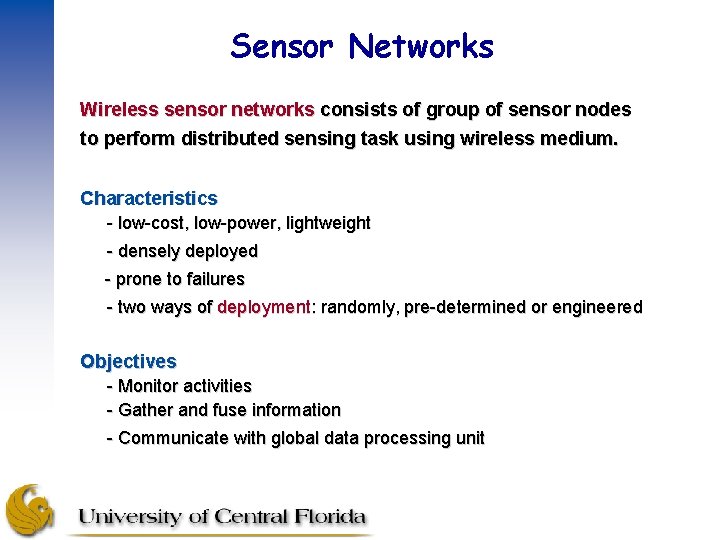 Sensor Networks

Wireless sensor networks consists of group of sensor nodes to perform distributed sensing task using wireless medium.

Characteristics
- low-cost, low-power, lightweight
- densely deployed
- prone to failures
- two ways of deployment: randomly, pre-determined or engineered

Objectives
- Monitor activities
- Gather and fuse information
- Communicate with global data processing unit

University of Central Florida